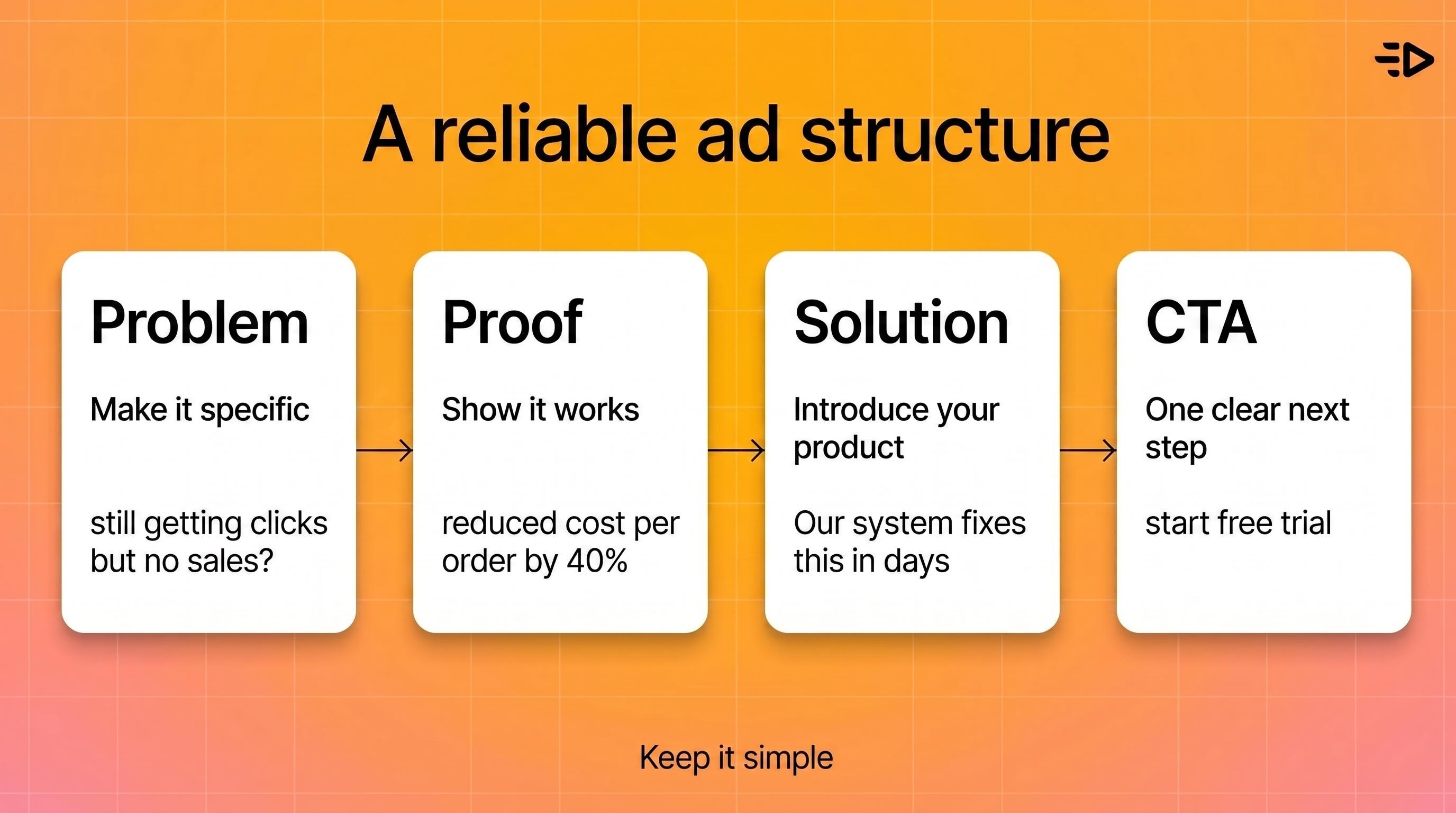 A reliable ad structure

Problem

Make it specific

still getting clicks but no sales?

Proof

Show it works

reduced cost per order by 40%

Solution

Introduce your product

Our system fixes this in days

CTA

One clear next step

start free trial

Keep it simple